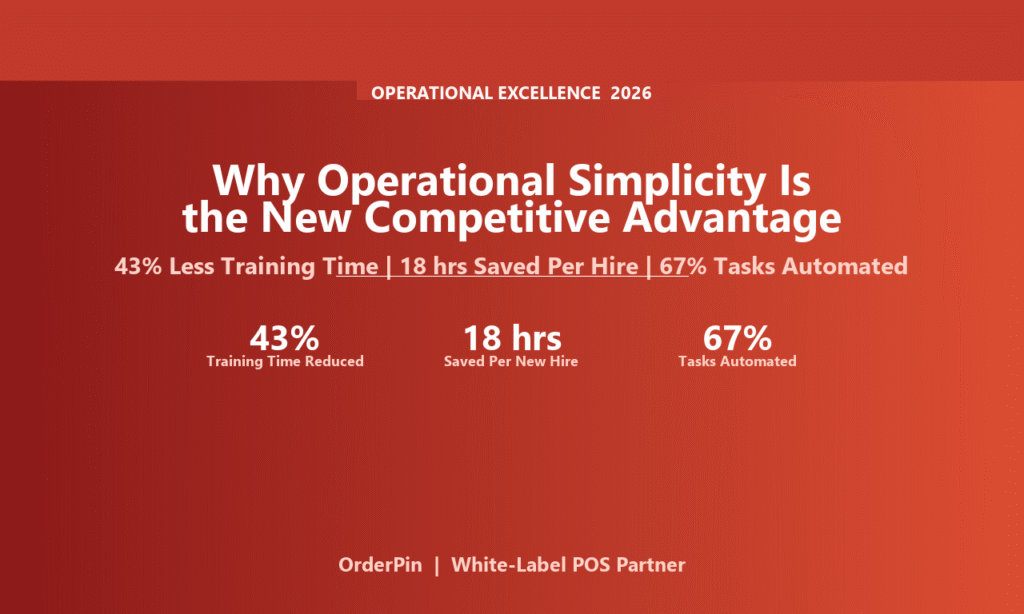 OPERATIONAL EXCELLENCE 2026

Why Operational Simplicity Is the New Competitive Advantage

43% Less Training Time | 18 hrs Saved Per Hire | 67% Tasks Automated

43%
Training Time Reduced

18 hrs
Saved Per New Hire

67%
Tasks Automated

OrderPin | White-Label POS Partner